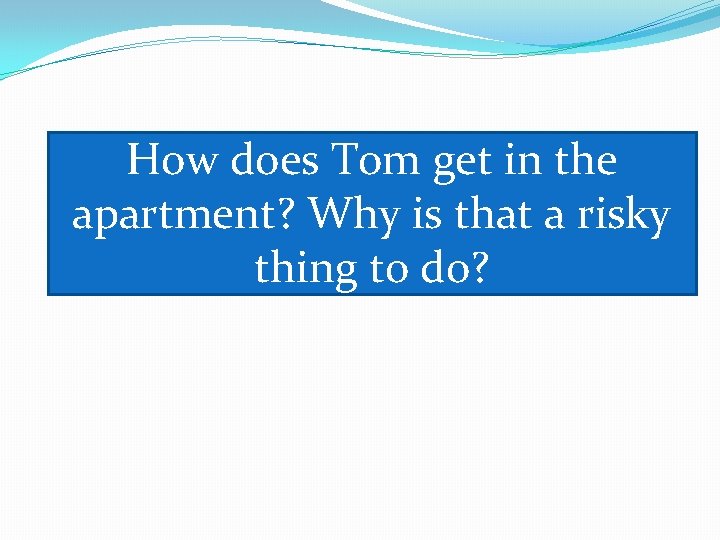 How does Tom get in the apartment? Why is that a risky thing to do?